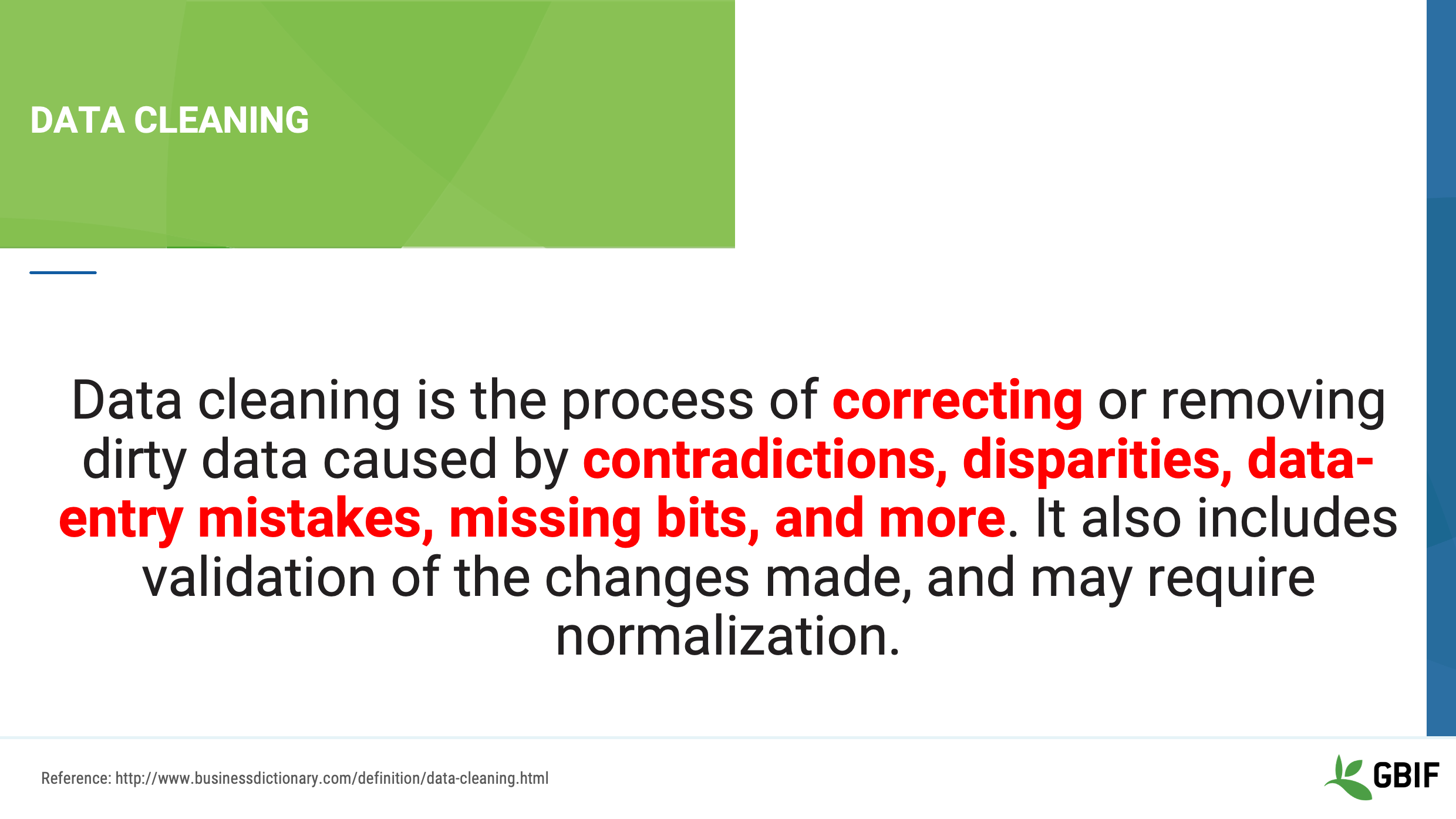 DATA CLEANING

Data cleaning is the process of correcting or removing dirty data caused by contradictions, disparities, data-entry mistakes, missing bits, and more. It also includes validation of the changes made, and may require normalization.

Reference: http://www.businessdictionary.com/definition/data-cleaning.html

GBIF